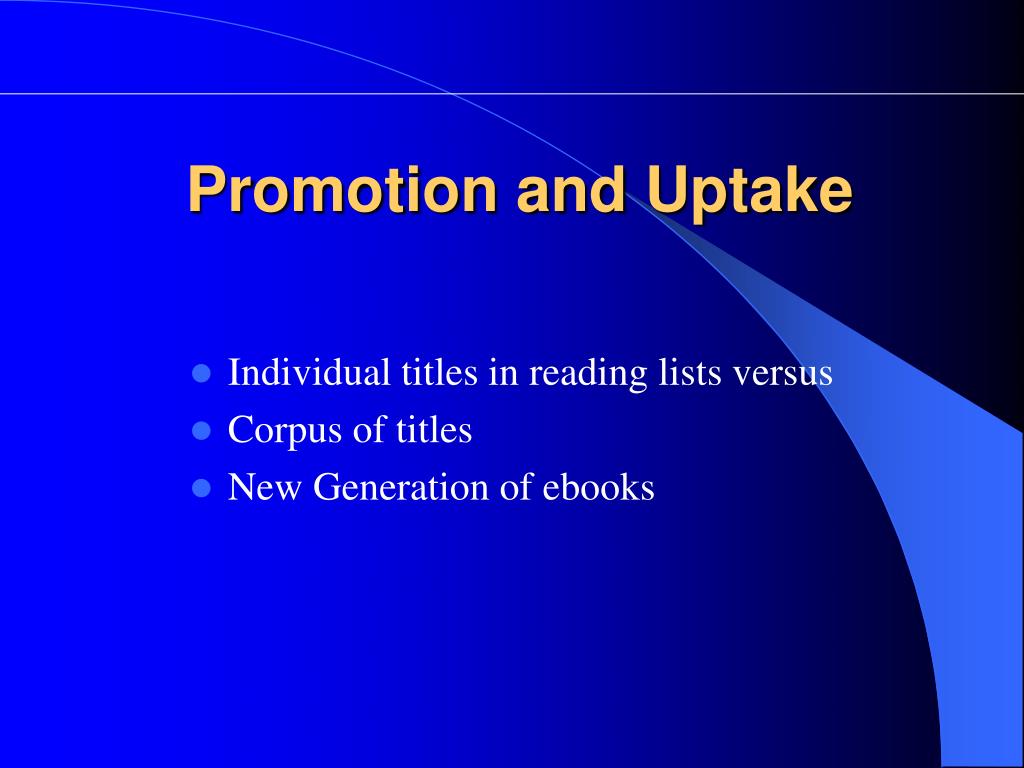 Promotion and Uptake

- Individual titles in reading lists versus
- Corpus of titles
- New Generation of ebooks